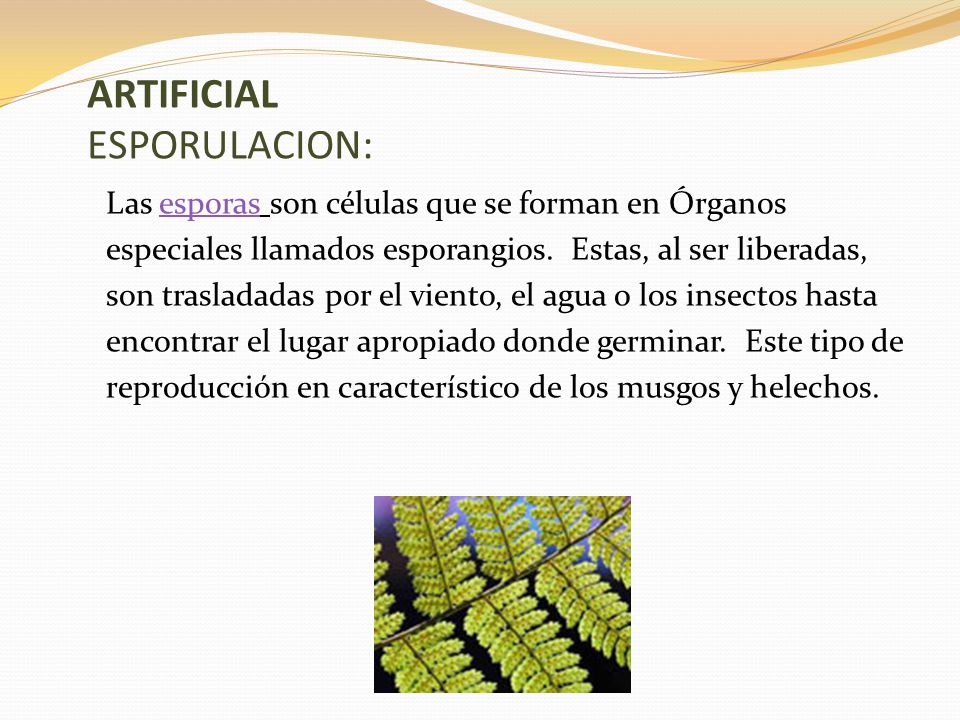 ARTIFICIAL
ESPORULACION:

Las esporas son células que se forman en Órganos especiales llamados esporangios. Estas, al ser liberadas, son trasladadas por el viento, el agua o los insectos hasta encontrar el lugar apropiado donde germinar. Este tipo de reproducción en característico de los musgos y helechos.